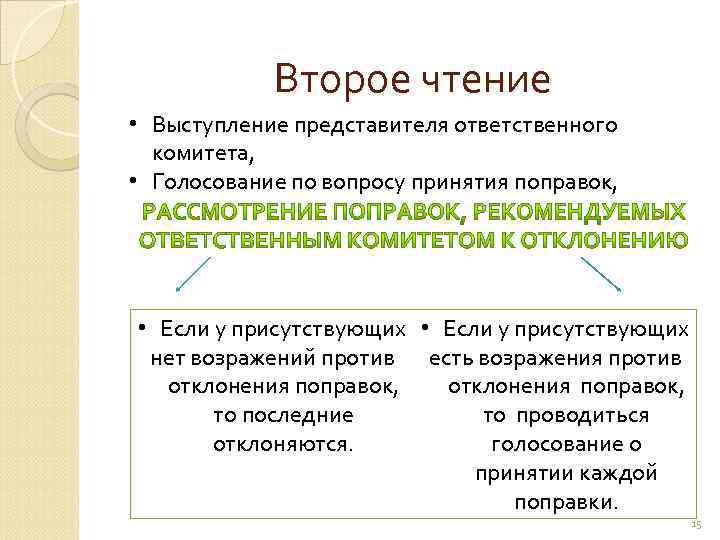 Второе чтение

• Выступление представителя ответственного комитета,
• Голосование по вопросу принятия поправок,

РАССМОТРЕНИЕ ПОПРАВОК, РЕКОМЕНДУЕМЫХ ОТВЕТСТВЕННЫМ КОМИТЕТОМ К ОТКЛОНЕНИЮ

• Если у присутствующих нет возражений против отклонения поправок, то последние отклоняются.

• Если у присутствующих есть возражения против отклонения поправок, то проводиться голосование о принятии каждой поправки.

15